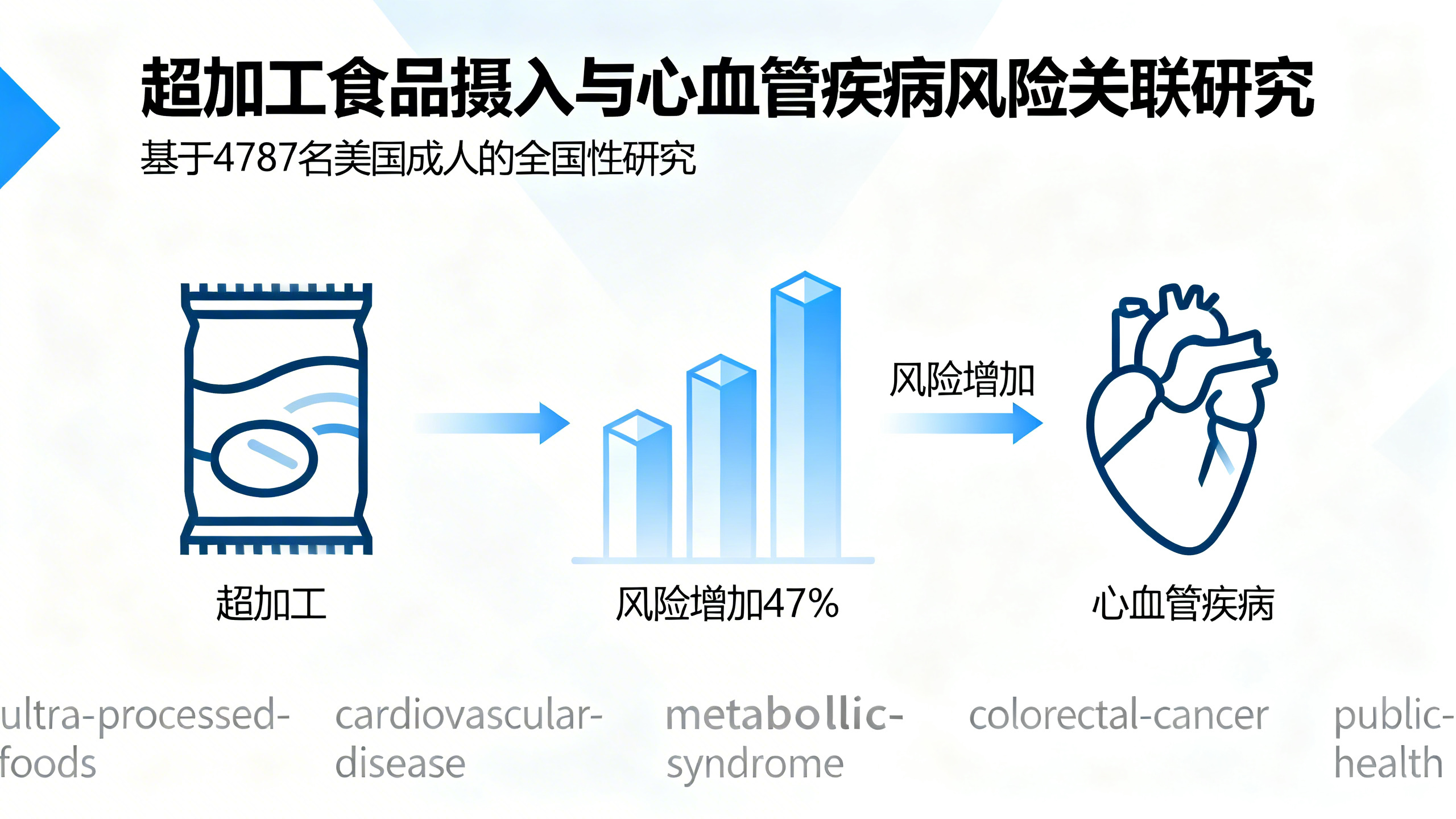 超加工食品摄入与心血管疾病风险关联研究

基于4787名美国成人的全国性研究

风险增加

超加工

风险增加47%

心血管疾病

ultra-processed-foods

cardiovascular-disease

metabollic-syndrome

colorectal-cancer

public-health